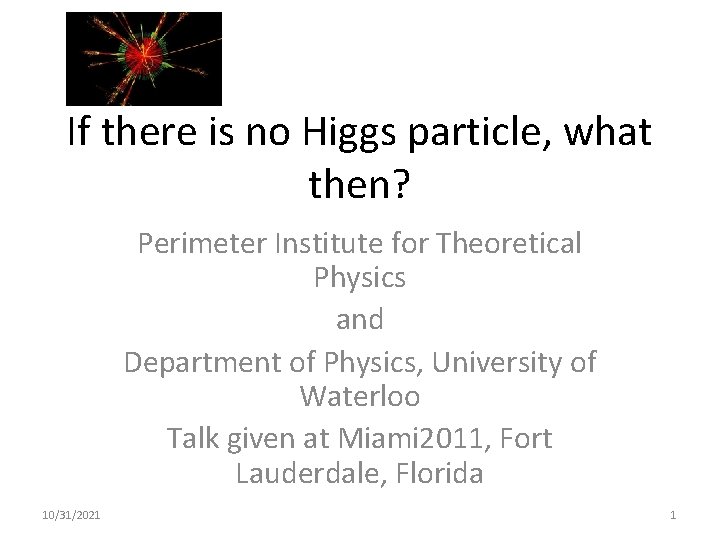 If there is no Higgs particle, what then?

Perimeter Institute for Theoretical Physics
and
Department of Physics, University of Waterloo
Talk given at Miami2011, Fort Lauderdale, Florida

10/31/2021

1